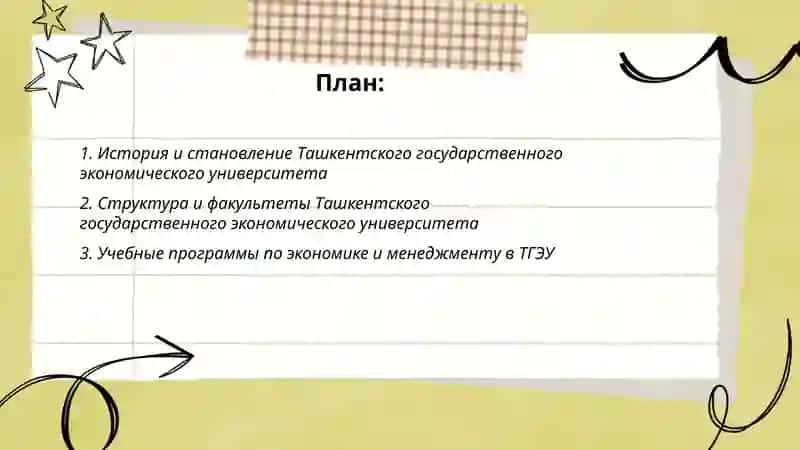 План:

1. История и становление Ташкентского государственного экономического университета

2. Структура и факультеты Ташкентского государственного экономического университета

3. Учебные программы по экономике и менеджменту в ТГЭУ